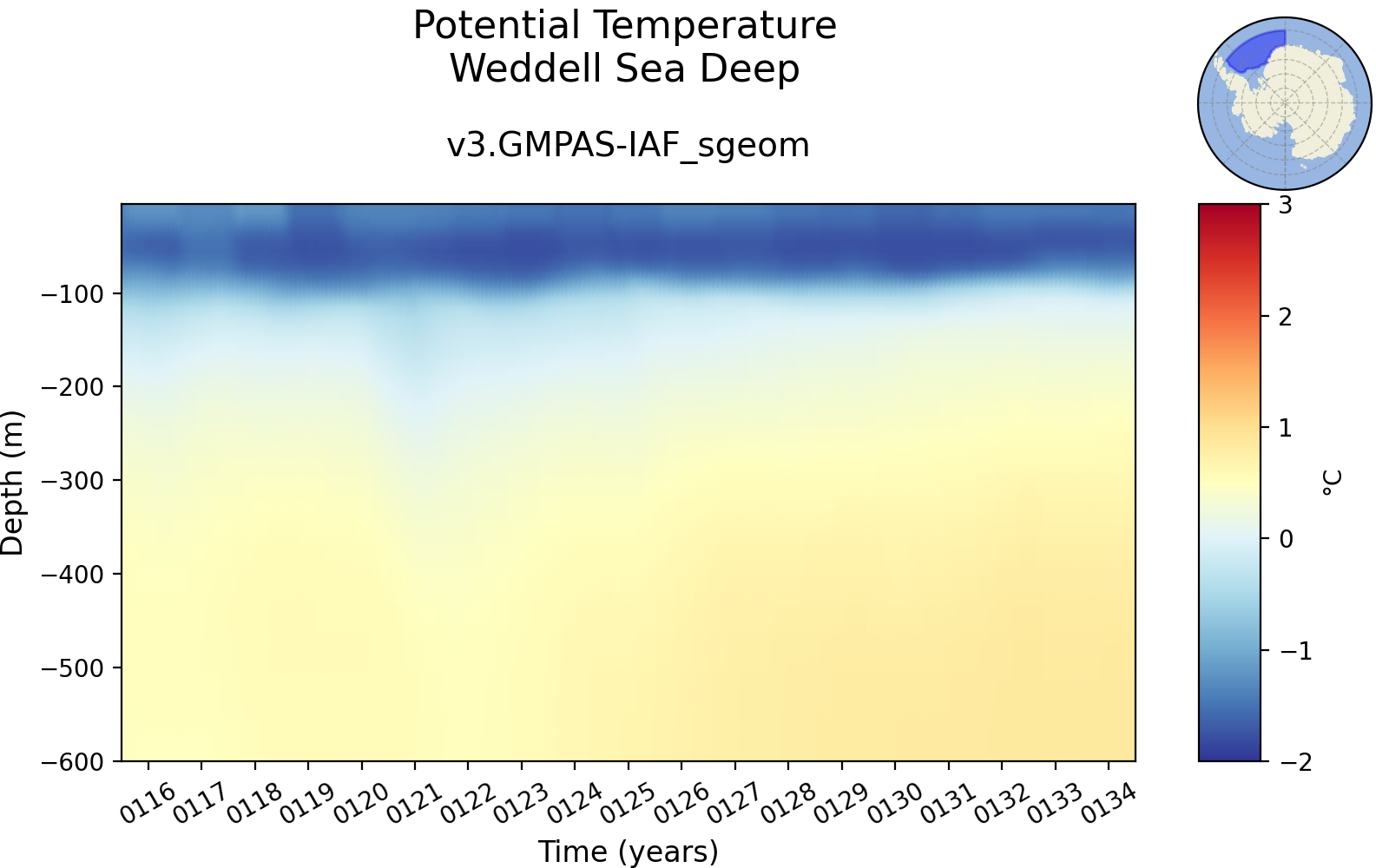 Potential Temperature
Weddell Sea Deep

v3.GMPAS-IAF_sgeom

Depth (m)

−100
−200
−300
−400
−500
−600

0116 0117 0118 0119 0120 0121 0122 0123 0124 0125 0126 0127 0128 0129 0130 0131 0132 0133 0134

Time (years)

3
2
1
0
−1
−2

°C